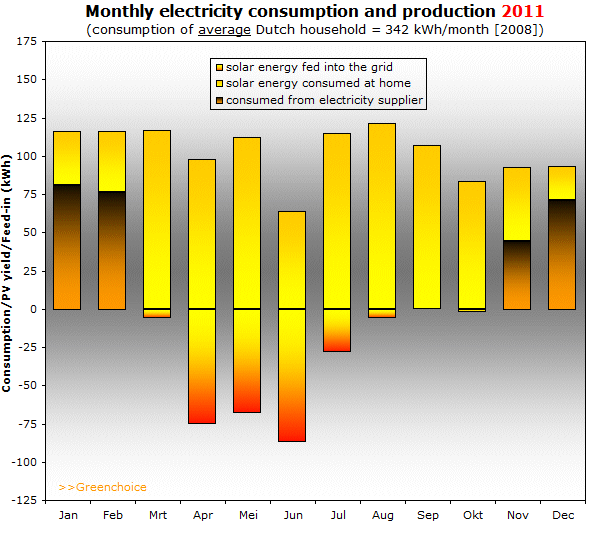 Monthly electricity consumption and production 2011
(consumption of average Dutch household = 342 kWh/month [2008])

solar energy fed into the grid
solar energy consumed at home
consumed from electricity supplier

Consumption/PV yield/Feed-in (kWh)

175
150
125
100
75
50
25
0
-25
-50
-75
-100
-125

>>Greenchoice

Jan Feb Mrt Apr Mei Jun Jul Aug Sep Okt Nov Dec